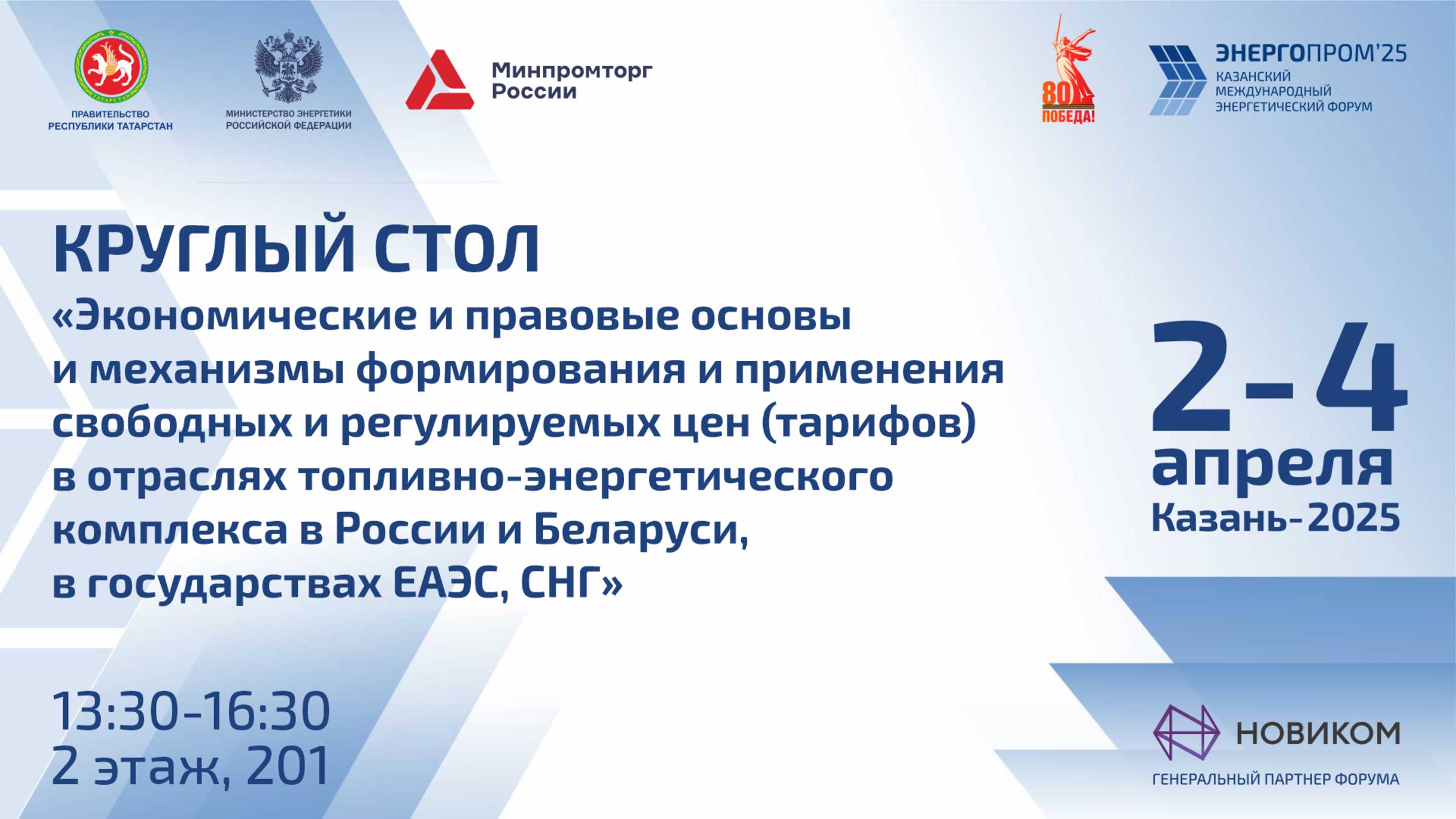 ТАТАРСТАН

ПРАВИТЕЛЬСТВО РЕСПУБЛИКИ ТАТАРСТАН

МИНИСТЕРСТВО ЭНЕРГЕТИКИ РОССИЙСКОЙ ФЕДЕРАЦИИ

Минпромторг России

80 ПОБЕДА!

ЭНЕРГОПРОМ'25
КАЗАНСКИЙ МЕЖДУНАРОДНЫЙ ЭНЕРГЕТИЧЕСКИЙ ФОРУМ

КРУГЛЫЙ СТОЛ
«Экономические и правовые основы и механизмы формирования и применения свободных и регулируемых цен (тарифов) в отраслях топливно-энергетического комплекса в России и Беларуси, в государствах ЕАЭС, СНГ»

2-4
апреля
Казань-2025

13:30-16:30
2 этаж, 201

НОВИКОМ
ГЕНЕРАЛЬНЫЙ ПАРТНЕР ФОРУМА